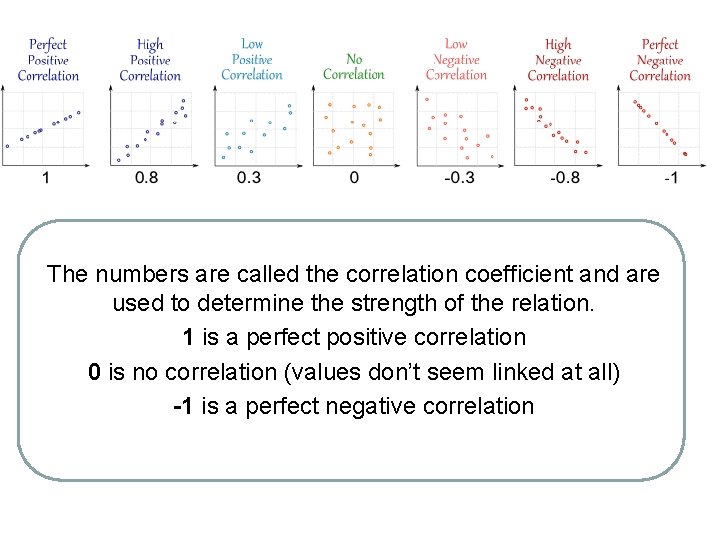 Perfect Positive Correlation

1

High Positive Correlation

0.8

Low Positive Correlation

0.3

No Correlation

0

Low Negative Correlation

-0.3

High Negative Correlation

-0.8

Perfect Negative Correlation

-1

The numbers are called the correlation coefficient and are used to determine the strength of the relation.

1 is a perfect positive correlation

0 is no correlation (values don't seem linked at all)

-1 is a perfect negative correlation